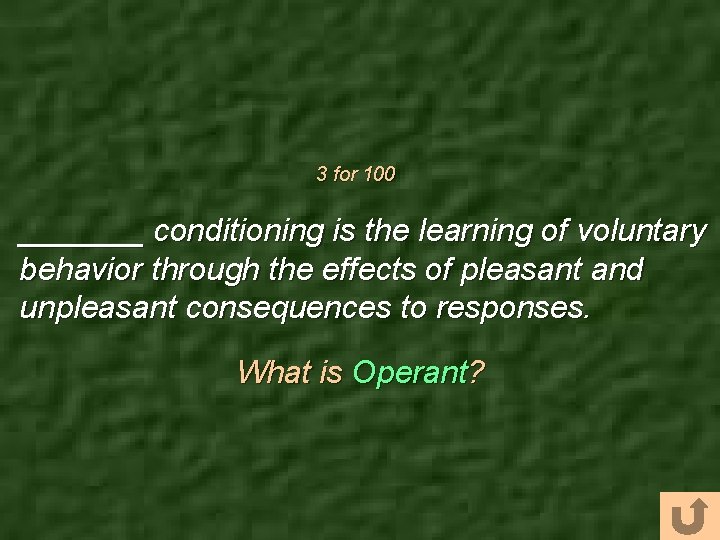 3 for 100

________ conditioning is the learning of voluntary behavior through the effects of pleasant and unpleasant consequences to responses.

What is Operant?